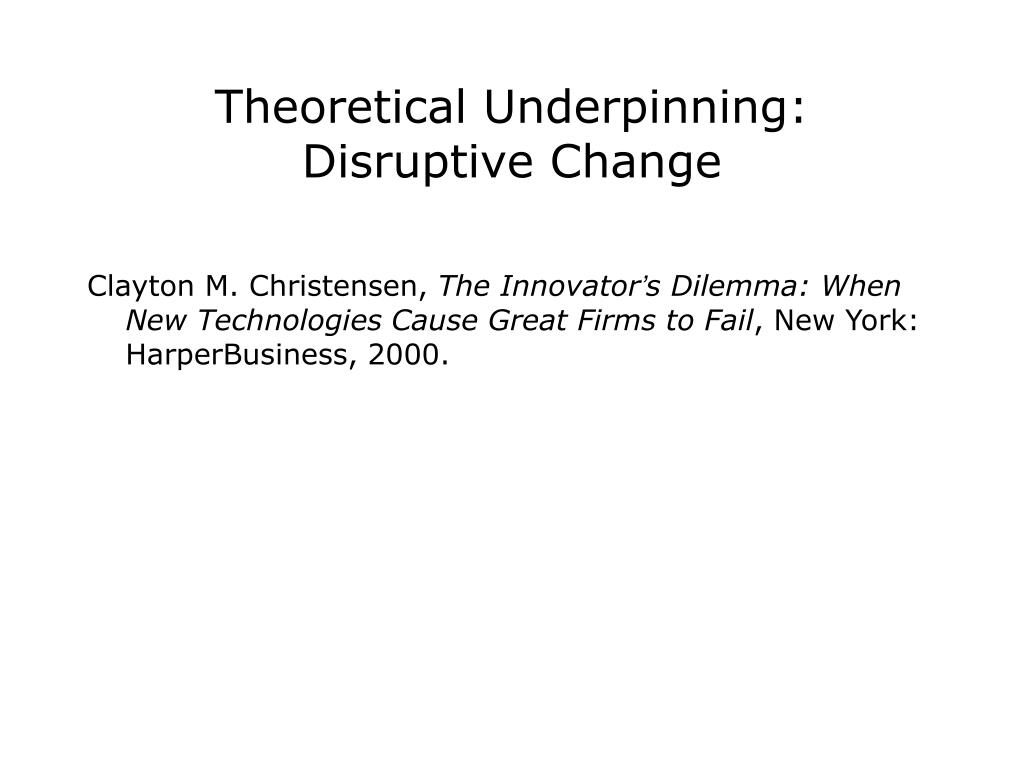 Theoretical Underpinning:
Disruptive Change

Clayton M. Christensen, The Innovator's Dilemma: When New Technologies Cause Great Firms to Fail, New York: HarperBusiness, 2000.